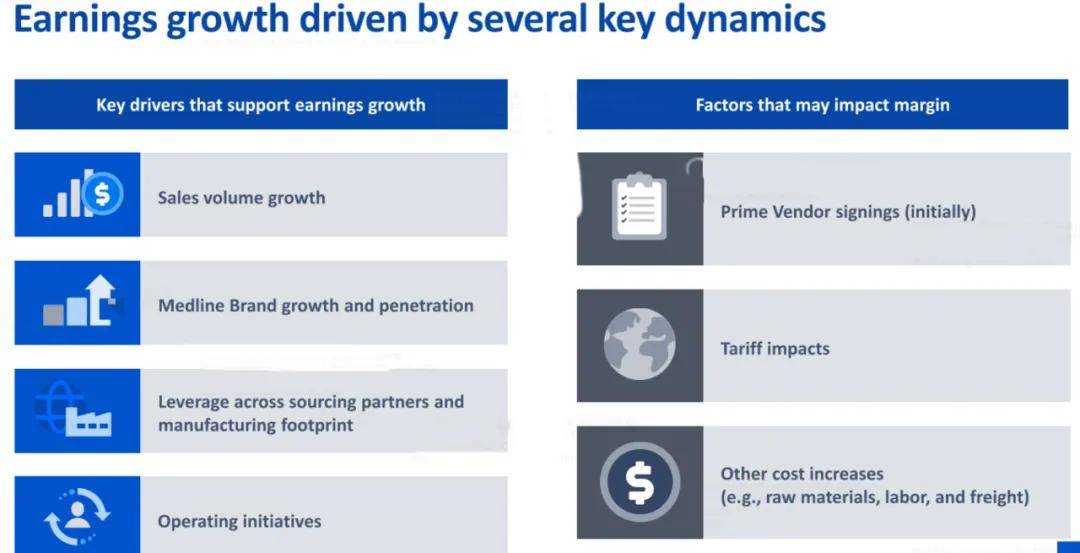 Earnings growth driven by several key dynamics

Key drivers that support earnings growth

Sales volume growth

Medline Brand growth and penetration

Leverage across sourcing partners and manufacturing footprint

Operating initiatives

Factors that may impact margin

Prime Vendor signings (initially)

Tariff impacts

Other cost increases (e.g., raw materials, labor, and freight)